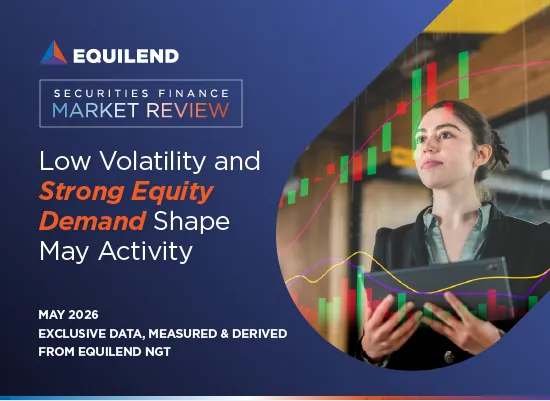 EQUILEND

SECURITIES FINANCE
MARKET REVIEW

Low Volatility and Strong Equity Demand Shape May Activity

MAY 2026
EXCLUSIVE DATA, MEASURED & DERIVED FROM EQUILEND NGT